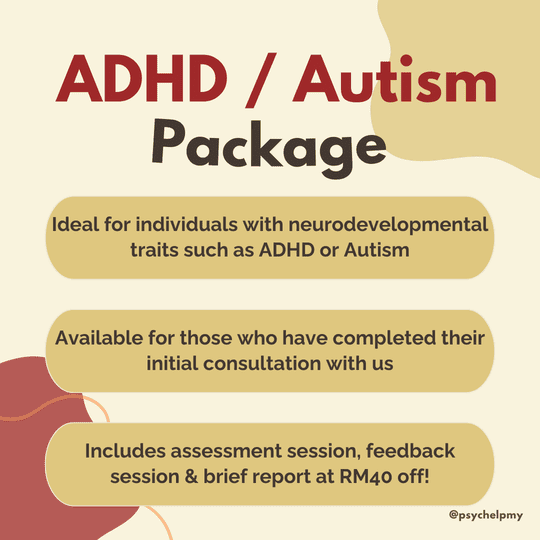 ADHD / Autism Package

Ideal for individuals with neurodevelopmental traits such as ADHD or Autism

Available for those who have completed their initial consultation with us

Includes assessment session, feedback session & brief report at RM40 off!

@psychelpmy